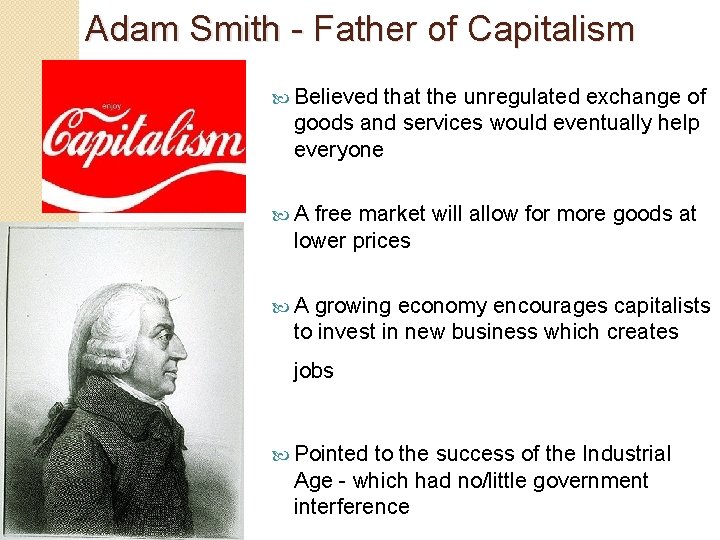 Adam Smith - Father of Capitalism

enjoy
Capitalism

Believed that the unregulated exchange of goods and services would eventually help everyone

A free market will allow for more goods at lower prices

A growing economy encourages capitalists to invest in new business which creates jobs

Pointed to the success of the Industrial Age - which had no/little government interference